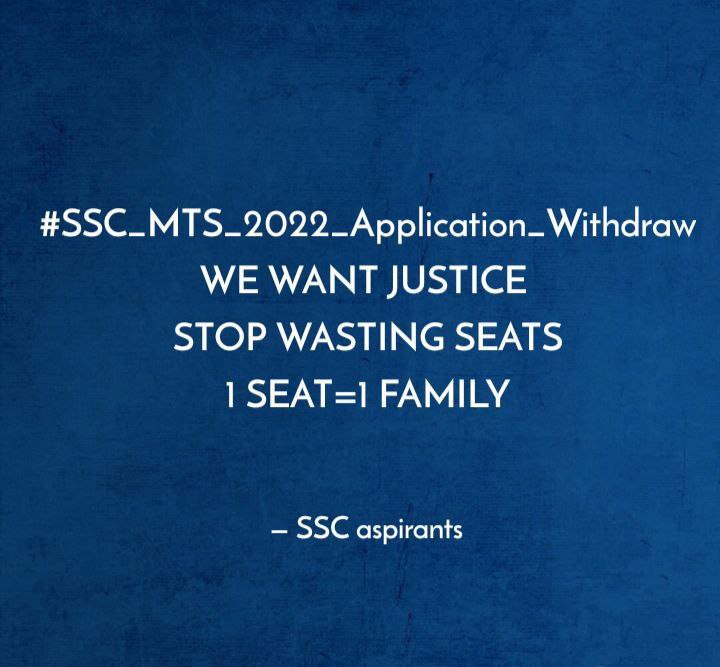 #SSC_MTS_2022_Application_Withdraw
WE WANT JUSTICE
STOP WASTING SEATS
1 SEAT=1 FAMILY

— SSC aspirants